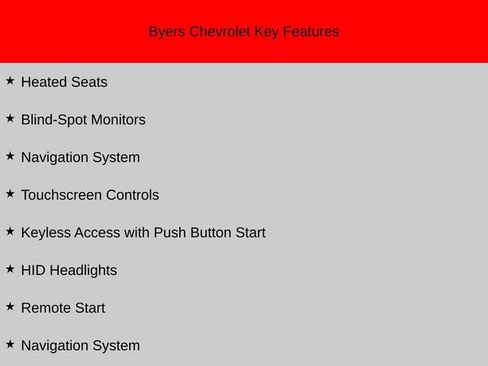 Byers Chevrolet Key Features

★ Heated Seats

★ Blind-Spot Monitors

★ Navigation System

★ Touchscreen Controls

★ Keyless Access with Push Button Start

★ HID Headlights

★ Remote Start

★ Navigation System